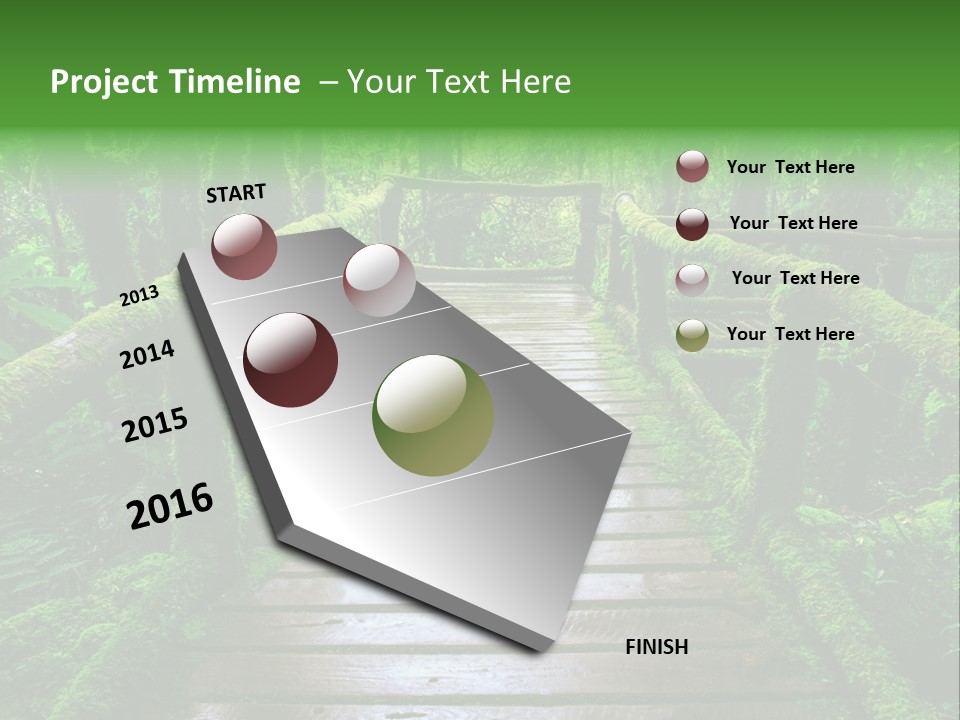 Project Timeline – Your Text Here

START

2013

2014

2015

2016

FINISH

Your Text Here

Your Text Here

Your Text Here

Your Text Here